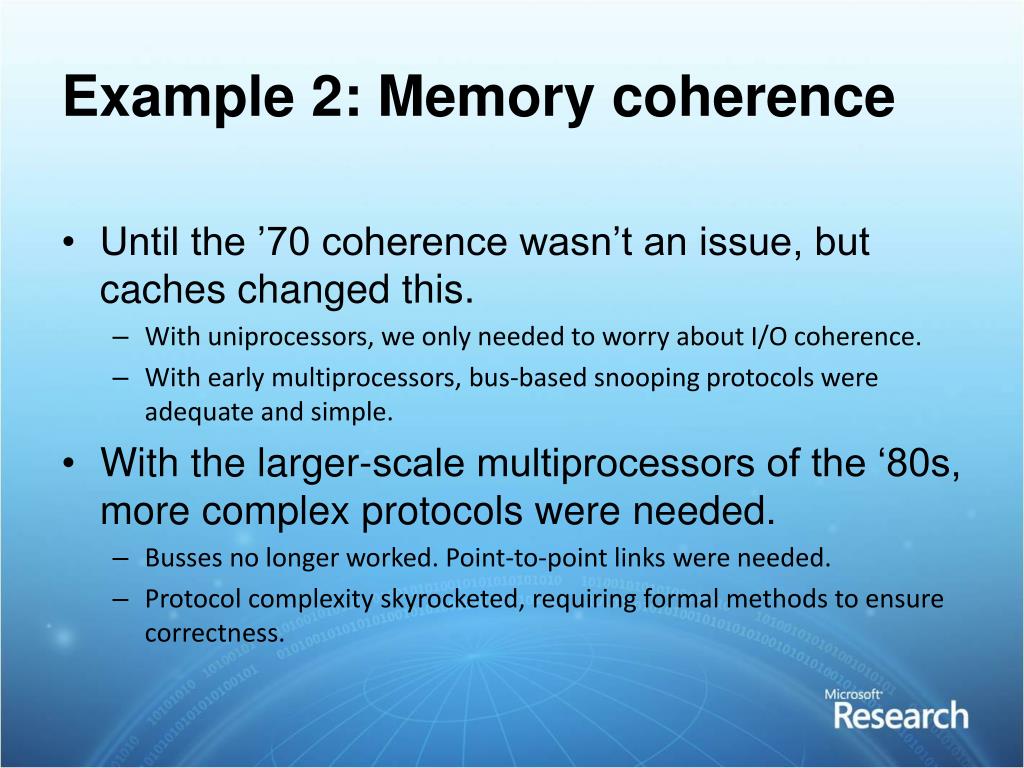 Example 2: Memory coherence

• Until the ’70 coherence wasn’t an issue, but caches changed this.
– With uniprocessors, we only needed to worry about I/O coherence.
– With early multiprocessors, bus-based snooping protocols were adequate and simple.
• With the larger-scale multiprocessors of the ‘80s, more complex protocols were needed.
– Busses no longer worked. Point-to-point links were needed.
– Protocol complexity skyrocketed, requiring formal methods to ensure correctness.

Microsoft Research